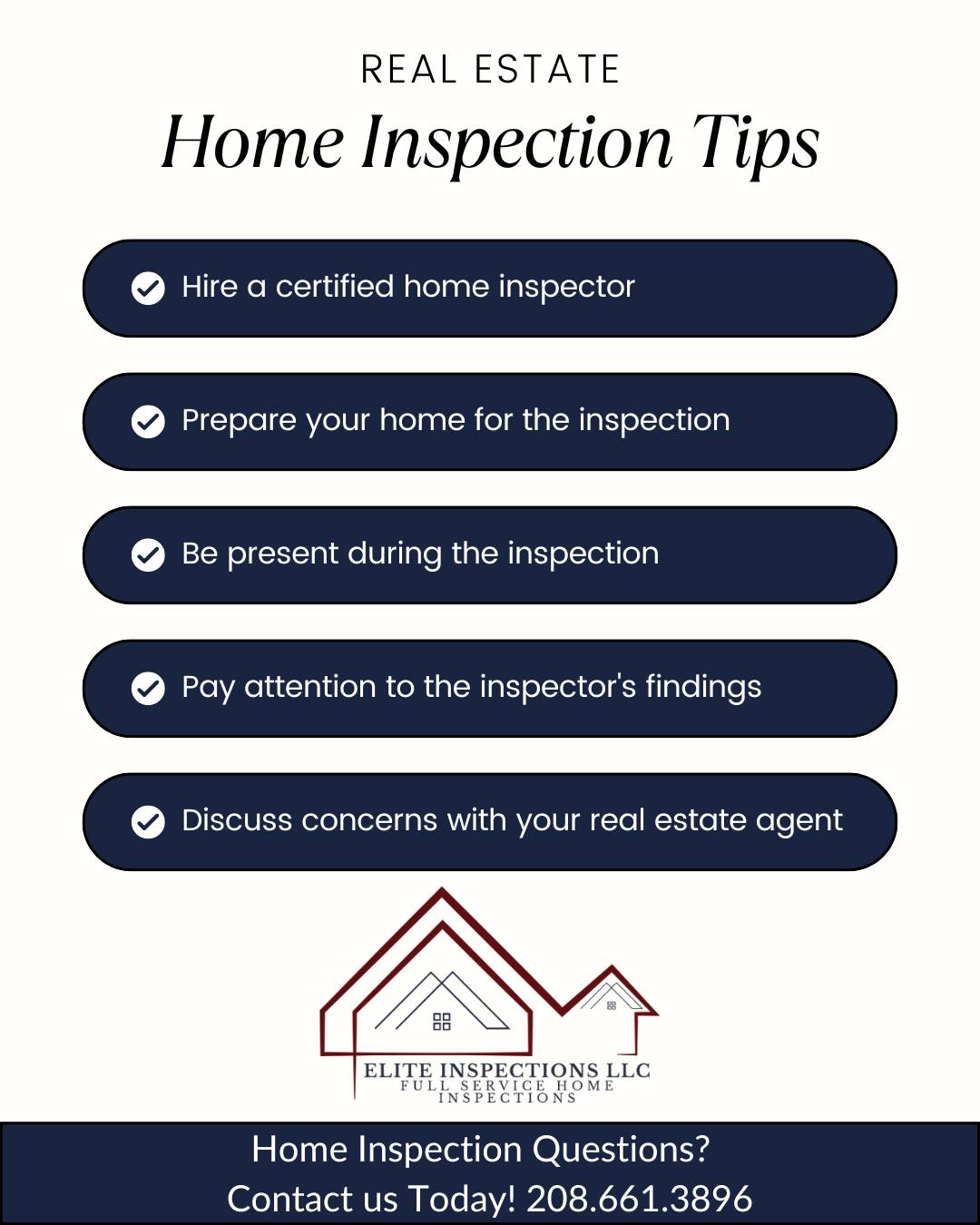 REAL ESTATE

Home Inspection Tips

Hire a certified home inspector

Prepare your home for the inspection

Be present during the inspection

Pay attention to the inspector's findings

Discuss concerns with your real estate agent

ELITE INSPECTIONS LLC
FULL SERVICE HOME INSPECTIONS

Home Inspection Questions?
Contact us Today! 208.661.3896